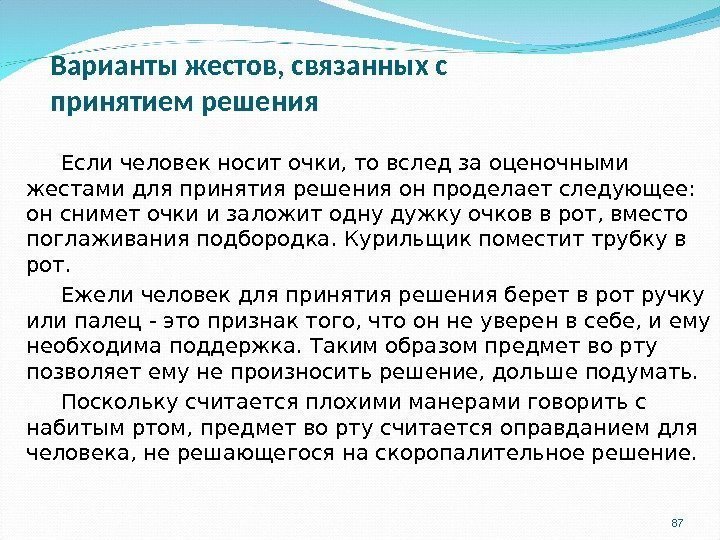 Варианты жестов, связанных с принятием решения

Если человек носит очки, то вслед за оценочными жестами для принятия решения он проделает следующее: он снимет очки и заложит одну дужку очков в рот, вместо поглаживания подбородка. Курильщик поместит трубку в рот.

Ежели человек для принятия решения берет в рот ручку или палец - это признак того, что он не уверен в себе, и ему необходима поддержка. Таким образом предмет во рту позволяет ему не произносить решение, дольше подумать.

Поскольку считается плохими манерами говорить с набитым ртом, предмет во рту считается оправданием для человека, не решающегося на скоропалительное решение.

87